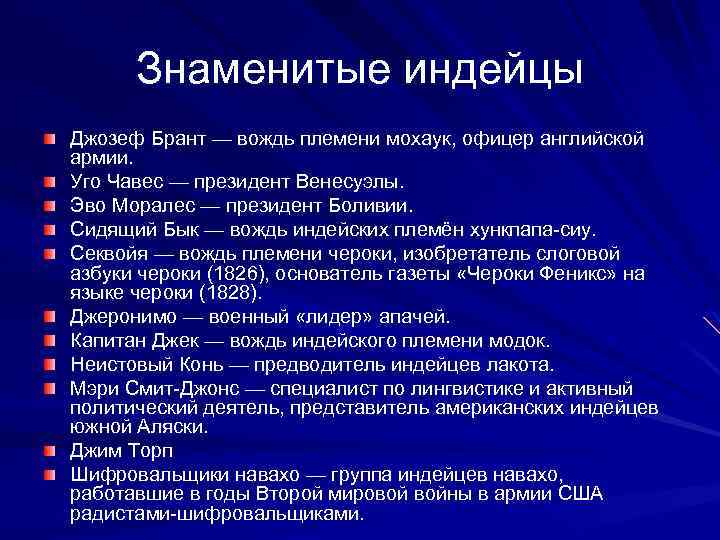 Знаменитые индейцы

Джозеф Брант — вождь племени мохаук, офицер английской армии.

Уго Чавес — президент Венесуэлы.

Эво Моралес — президент Боливии.

Сидящий Бык — вождь индейских племён хункпапа-сиу.

Секвойя — вождь племени чероки, изобретатель слоговой азбуки чероки (1826), основатель газеты «Чероки Феникс» на языке чероки (1828).

Джеронимо — военный «лидер» апачей.

Капитан Джек — вождь индейского племени модок.

Неистовый Конь — предводитель индейцев лакота.

Мэри Смит-Джонс — специалист по лингвистике и активный политический деятель, представитель американских индейцев южной Аляски.

Джим Торп

Шифровальщики навахо — группа индейцев навахо, работавшие в годы Второй мировой войны в армии США радистами-шифровальщиками.